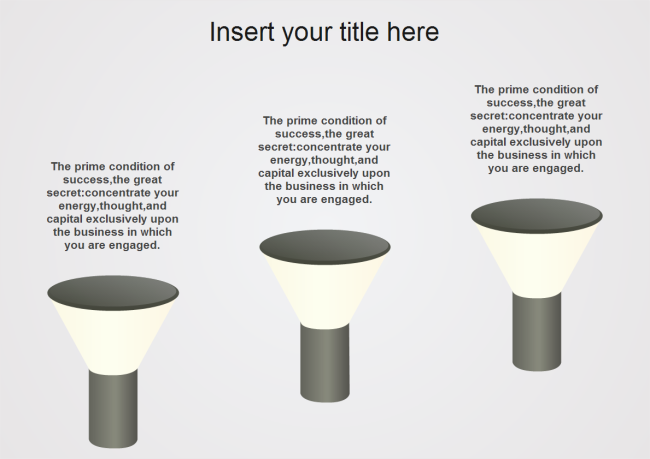 Insert your title here

The prime condition of success,the great secret:concentrate your energy,thought,and capital exclusively upon the business in which you are engaged.

The prime condition of success,the great secret:concentrate your energy,thought,and capital exclusively upon the business in which you are engaged.

The prime condition of success,the great secret:concentrate your energy,thought,and capital exclusively upon the business in which you are engaged.